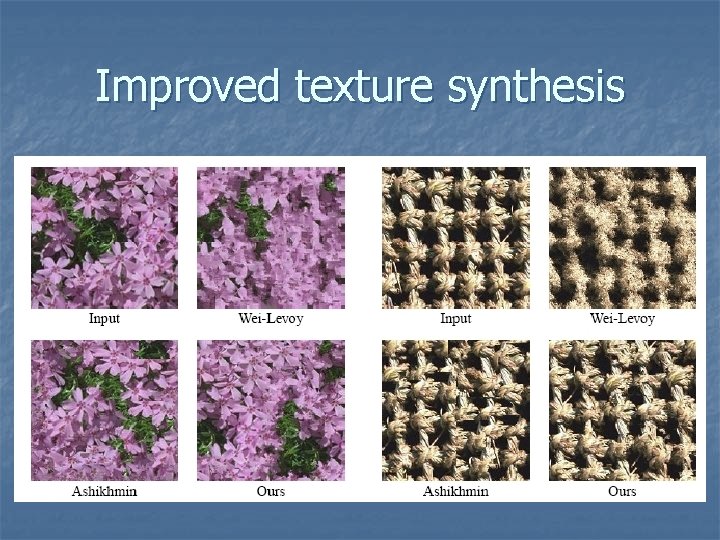 Improved texture synthesis

Input

Wei-Levoy

Input

Wei-Levoy

Ashikhmin

Ours

Ashikhmin

Ours